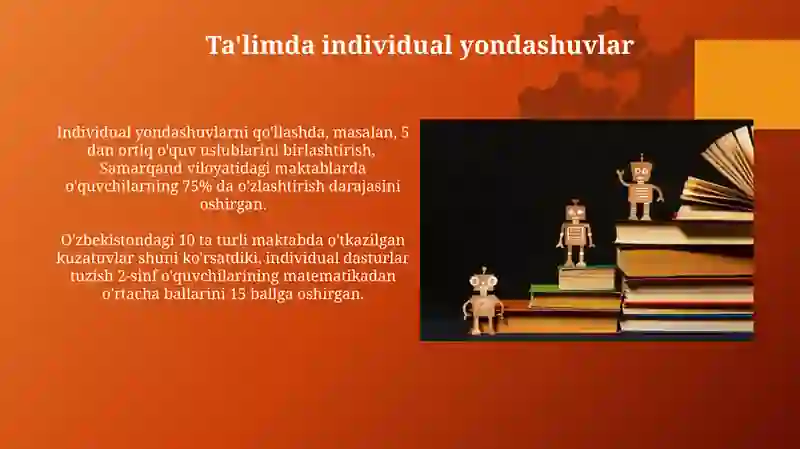 Ta'limda individual yondashuvlar

Individual yondashuvlarni qo'llashda, masalan, 5 dan ortiq o'quv uslublarini birlashtirish, Samarqand viloyatidagi maktablarda o'quvchilarning 75% da o'zlashtirish darajasini oshirgan.

O'zbekistondagi 10 ta turli maktabda o'tkazilgan kuzatuvlar shuni ko'rsatdiki, individual dasturlar tuzish 2-sinf o'quvchilarining matematikadan o'rtacha ballarini 15 ballga oshirgan.